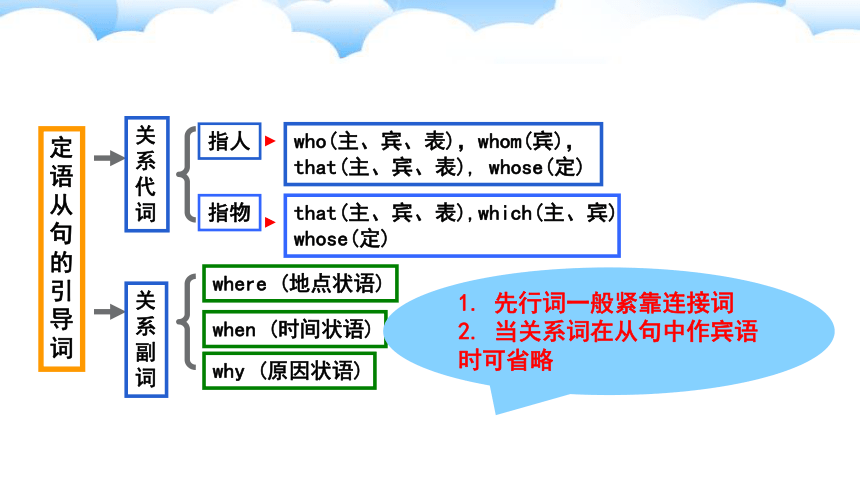 定语从句的引导词

关系代词

指人

who(主、宾、表)，whom(宾)，that(主、宾、表)，whose(定)

指物

that(主、宾、表),which(主、宾) whose(定)

关系副词

where（地点状语）

when（时间状语）

why（原因状语）

1. 先行词一般紧靠连接词
2. 当关系词在从句中作宾语时可省略